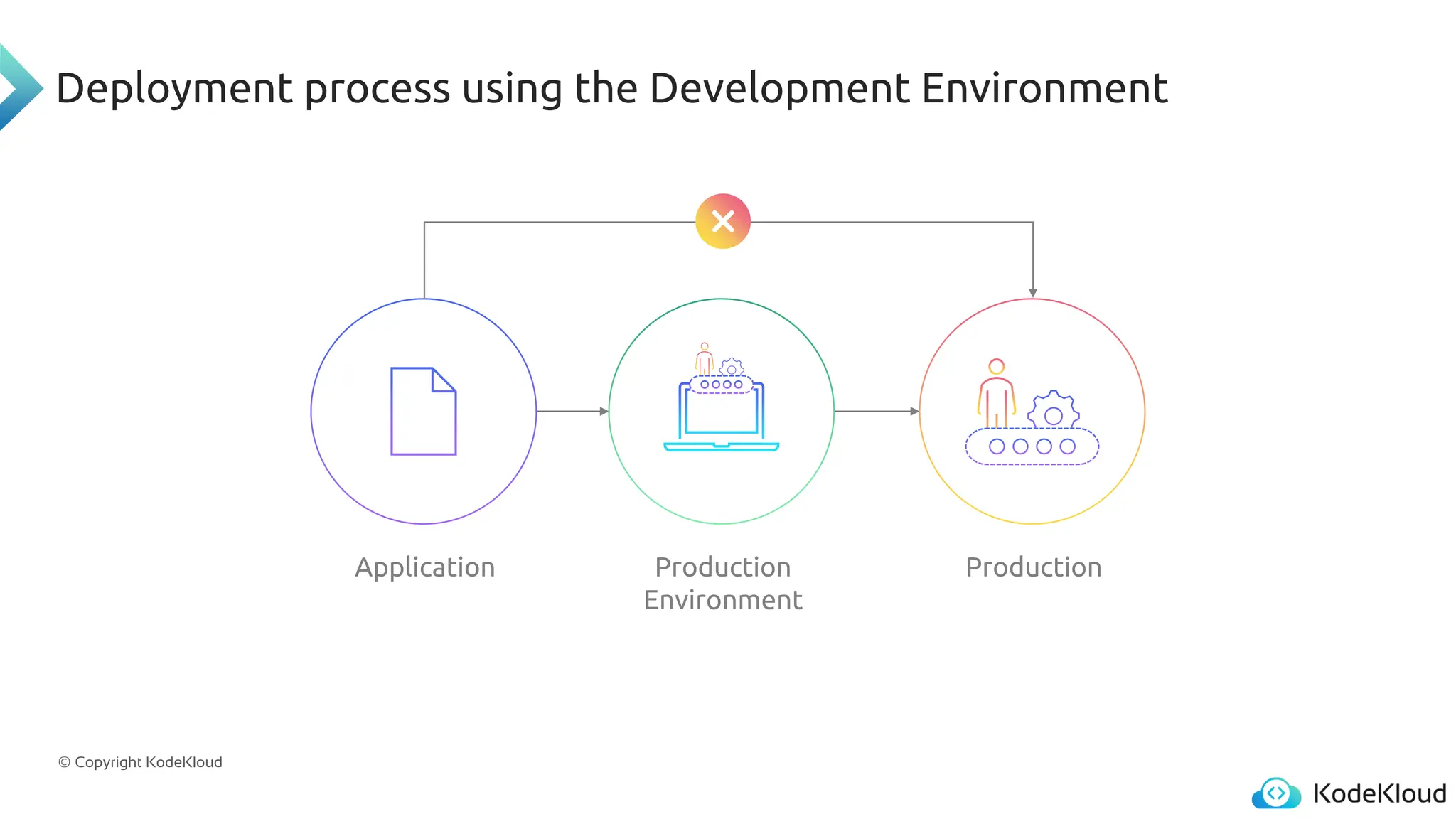 Deployment process using the Development Environment

Application

Production Environment

Production

© Copyright KodeKloud

KodeKloud